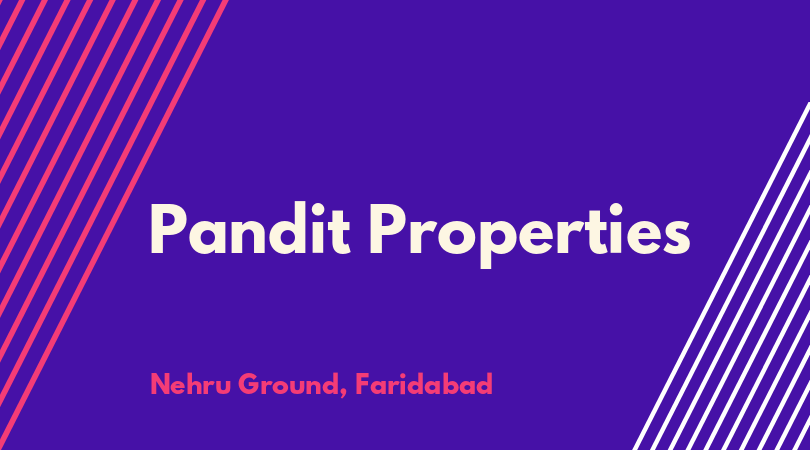 Pandit Properties

Nehru Ground, Faridabad